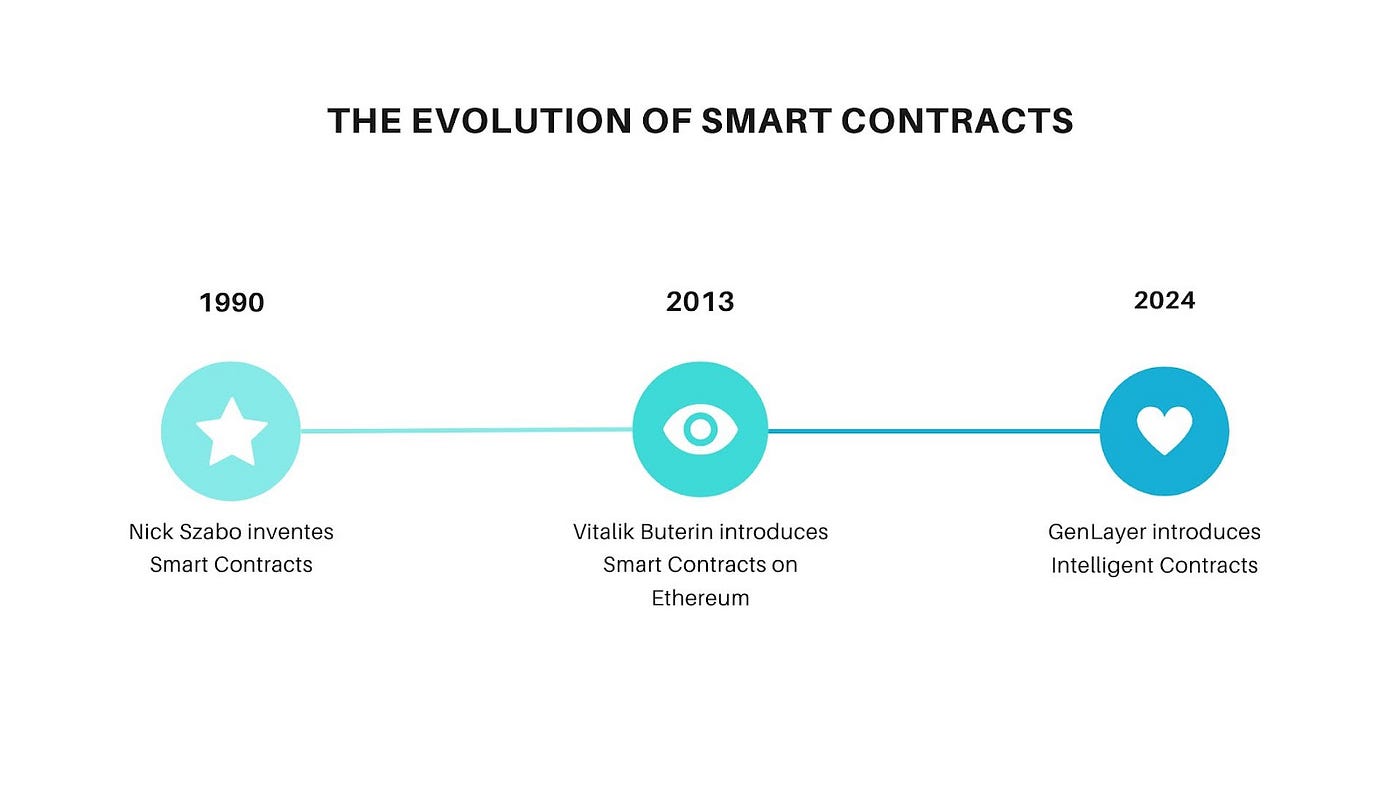 THE EVOLUTION OF SMART CONTRACTS

1990

Nick Szabo inventes Smart Contracts

2013

Vitalik Buterin introduces Smart Contracts on Ethereum

2024

GenLayer introduces Intelligent Contracts